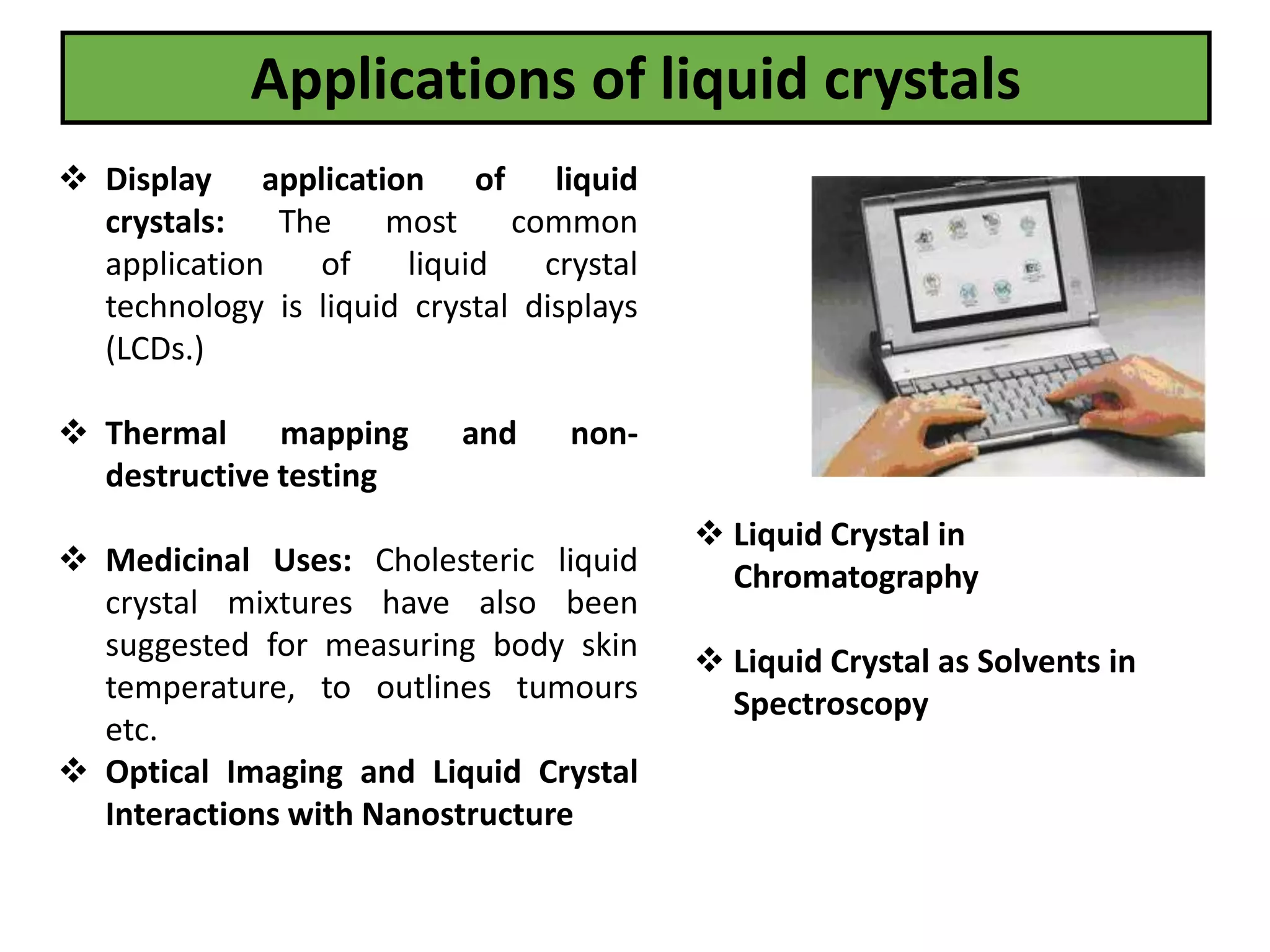 Applications of liquid crystals

❖ Display application of liquid crystals: The most common application of liquid crystal technology is liquid crystal displays (LCDs.)

❖ Thermal mapping and non-destructive testing

❖ Medicinal Uses: Cholesteric liquid crystal mixtures have also been suggested for measuring body skin temperature, to outlines tumours etc.

❖ Optical Imaging and Liquid Crystal Interactions with Nanostructure

❖ Liquid Crystal in Chromatography

❖ Liquid Crystal as Solvents in Spectroscopy